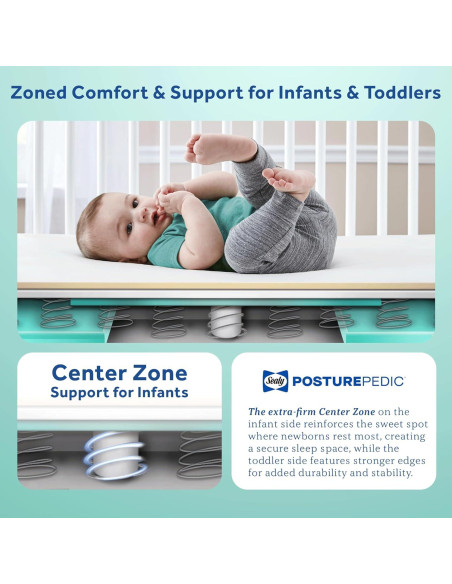 Zoned Comfort & Support for Infants & Toddlers

Center Zone
Support for Infants

Sealy POSTUREPEDIC

The extra-firm Center Zone on the infant side reinforces the sweet spot where newborns rest most, creating a secure sleep space, while the toddler side features stronger edges for added durability and stability.